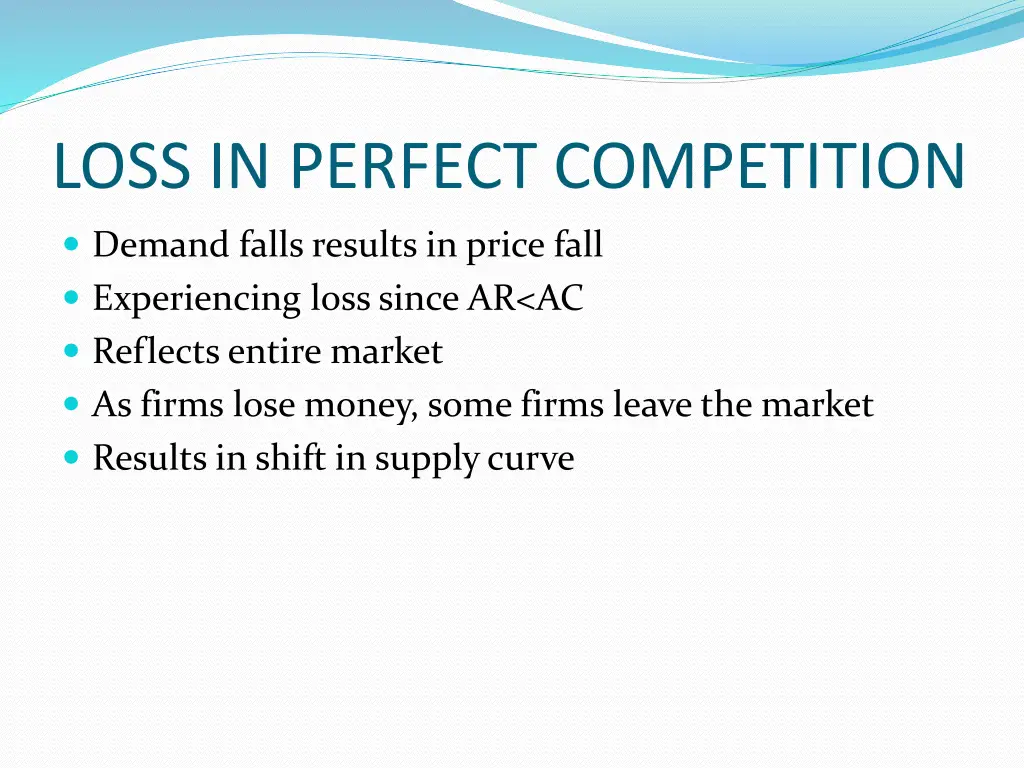 LOSS IN PERFECT COMPETITION

- Demand falls results in price fall
- Experiencing loss since AR<AC
- Reflects entire market
- As firms lose money, some firms leave the market
- Results in shift in supply curve